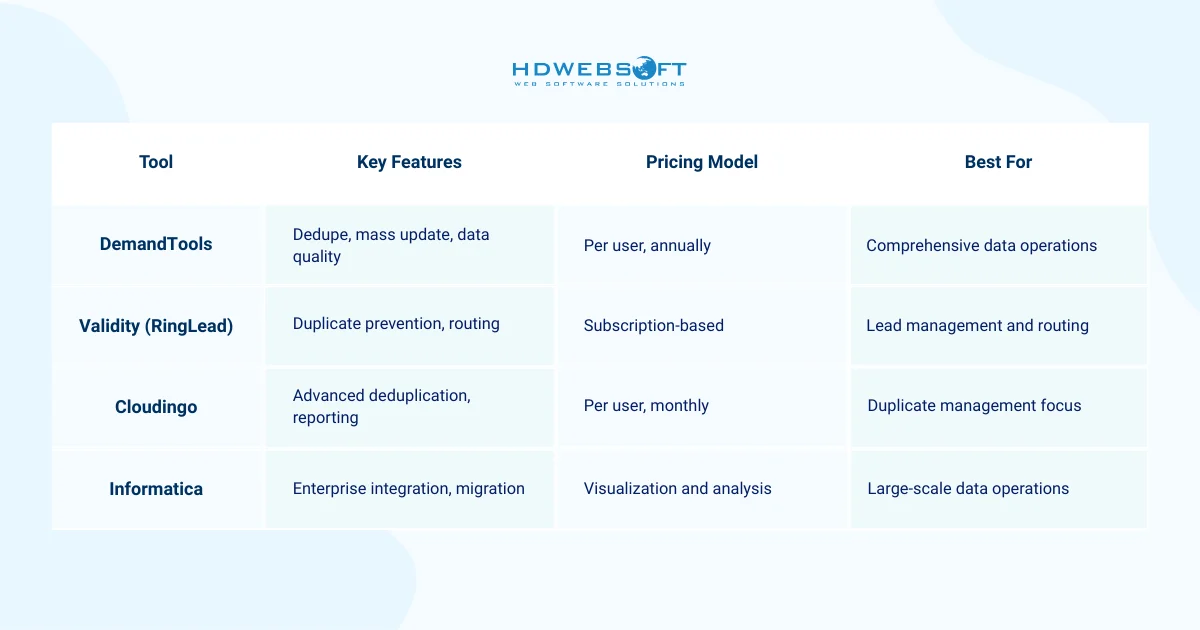 HDWEBSOFT
WEB SOFTWARE SOLUTIONS

| Tool | Key Features | Pricing Model | Best For |
|---|---|---|---|
| DemandTools | Dedupe, mass update, data quality | Per user, annually | Comprehensive data operations |
| Validity (RingLead) | Duplicate prevention, routing | Subscription-based | Lead management and routing |
| Cloudingo | Advanced deduplication, reporting | Per user, monthly | Duplicate management focus |
| Informatica | Enterprise integration, migration | Visualization and analysis | Large-scale data operations |